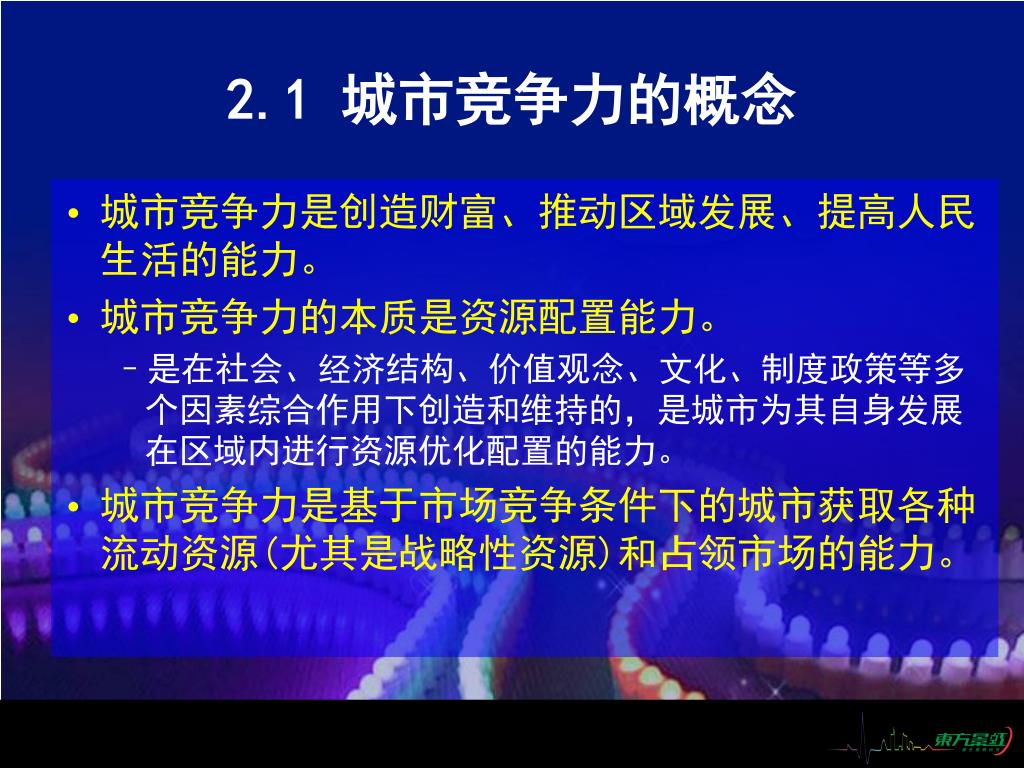 2.1 城市竞争力的概念

• 城市竞争力是创造财富、推动区域发展、提高人民生活的能力。

• 城市竞争力的本质是资源配置能力。

– 是在社会、经济结构、价值观念、文化、制度政策等多个因素综合作用下创造和维持的，是城市为其自身发展在区域内进行资源优化配置的能力。

• 城市竞争力是基于市场竞争条件下的城市获取各种流动资源(尤其是战略性资源)和占领市场的能力。

東方景虹